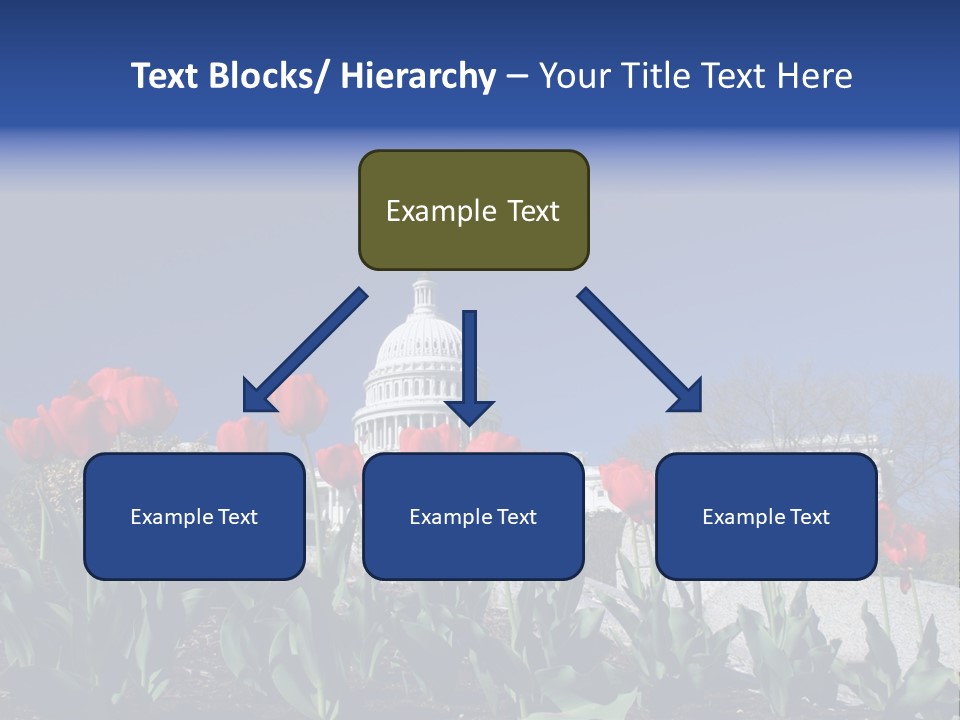 Text Blocks/ Hierarchy – Your Title Text Here

Example Text

Example Text

Example Text

Example Text